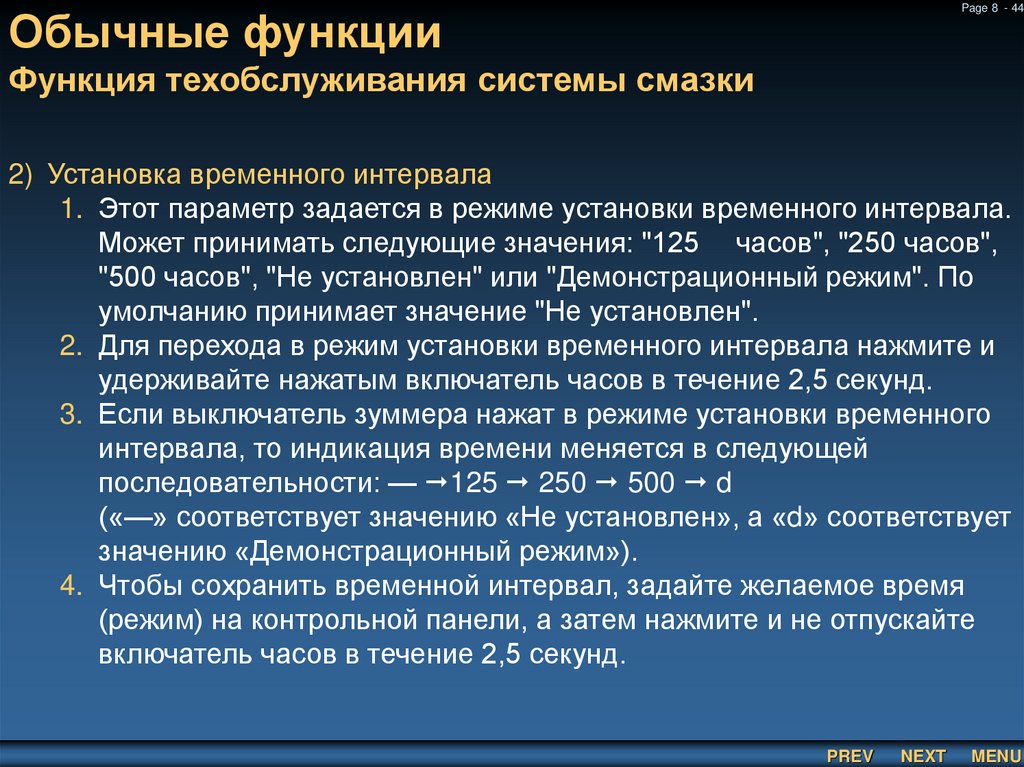 Page 8 - 44

Обычные функции
Функция техобслуживания системы смазки

2) Установка временного интервала
1. Этот параметр задается в режиме установки временного интервала. Может принимать следующие значения: "125 часов", "250 часов", "500 часов", "Не установлен" или "Демонстрационный режим". По умолчанию принимает значение "Не установлен".
2. Для перехода в режим установки временного интервала нажмите и удерживайте нажатым включатель часов в течение 2,5 секунд.
3. Если выключатель зуммера нажат в режиме установки временного интервала, то индикация времени меняется в следующей последовательности: — →125 → 250 → 500 → d («—» соответствует значению «Не установлен», а «d» соответствует значению «Демонстрационный режим»).
4. Чтобы сохранить временной интервал, задайте желаемое время (режим) на контрольной панели, а затем нажмите и не отпускайте включатель часов в течение 2,5 секунд.

PREV NEXT MENU